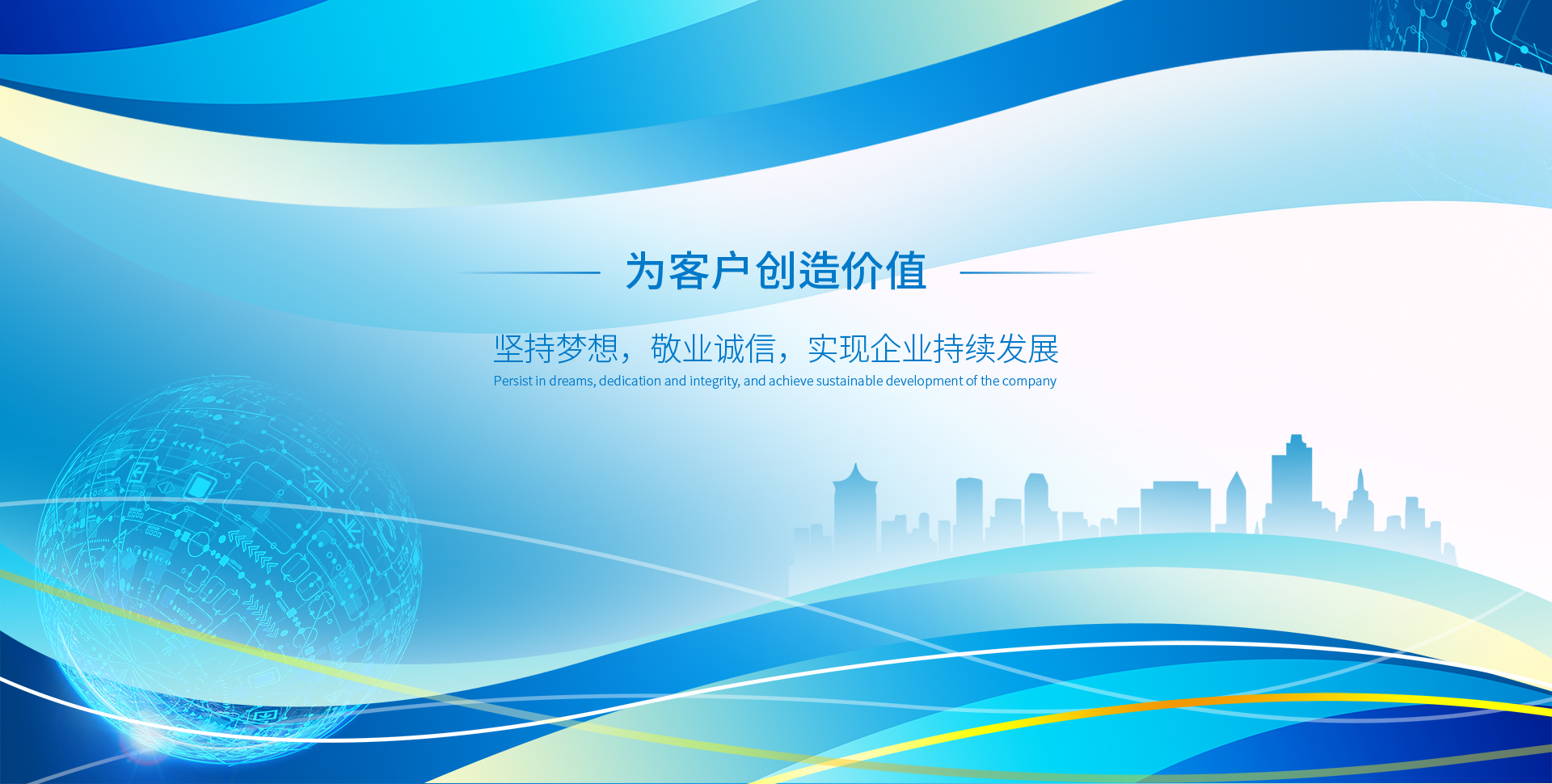 为客户创造价值

坚持梦想，敬业诚信，实现企业持续发展

Persist in dreams, dedication and integrity, and achieve sustainable development of the company